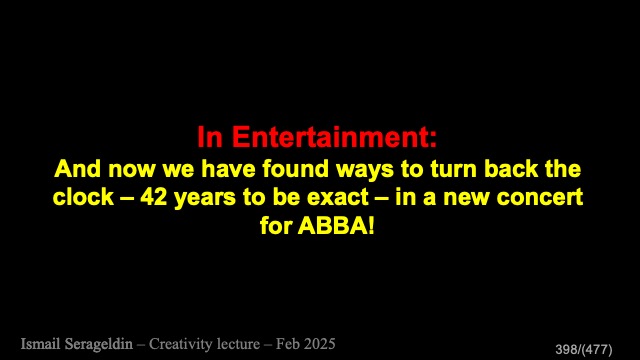 In Entertainment:
And now we have found ways to turn back the clock – 42 years to be exact – in a new concert for ABBA!

Ismail Serageldin – Creativity lecture – Feb 2025

398/(477)